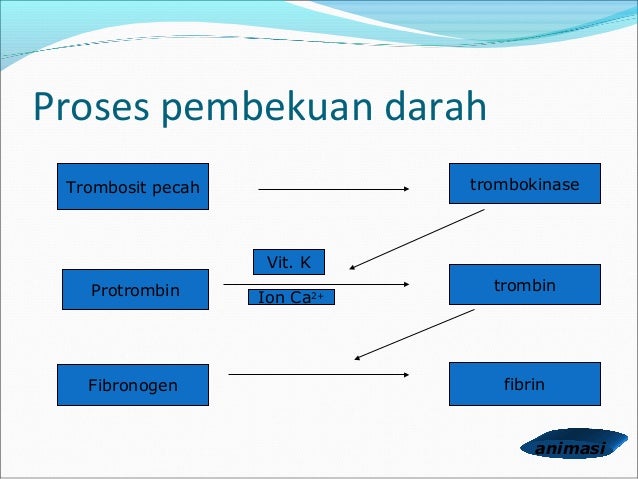 Proses pembekuan darah

Trombosit pecah

trombokinase

Vit. K

Protrombin

Ion $Ca^{2+}$

trombin

Fibronogen

fibrin

animasi